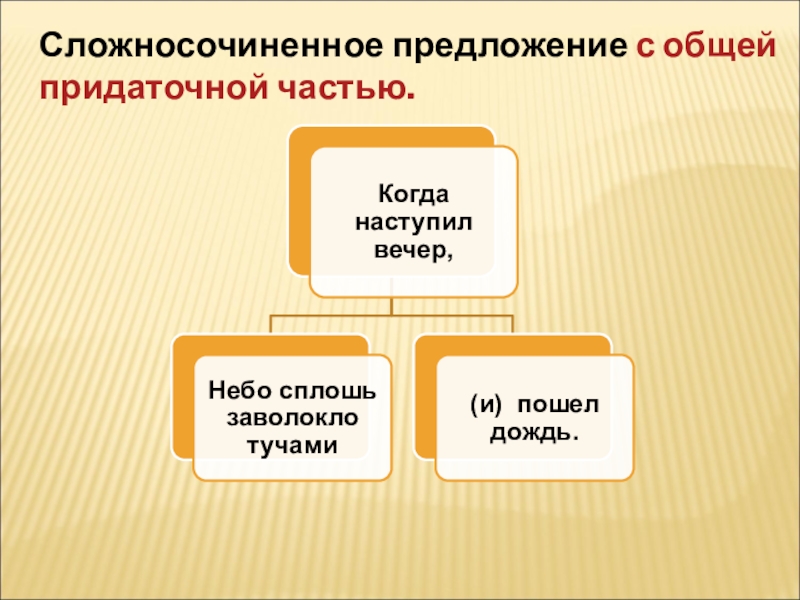 Сложносочиненное предложение с общей придаточной частью.

Когда наступил вечер,

Небо сплошь заволокло тучами

(и) пошел дождь.